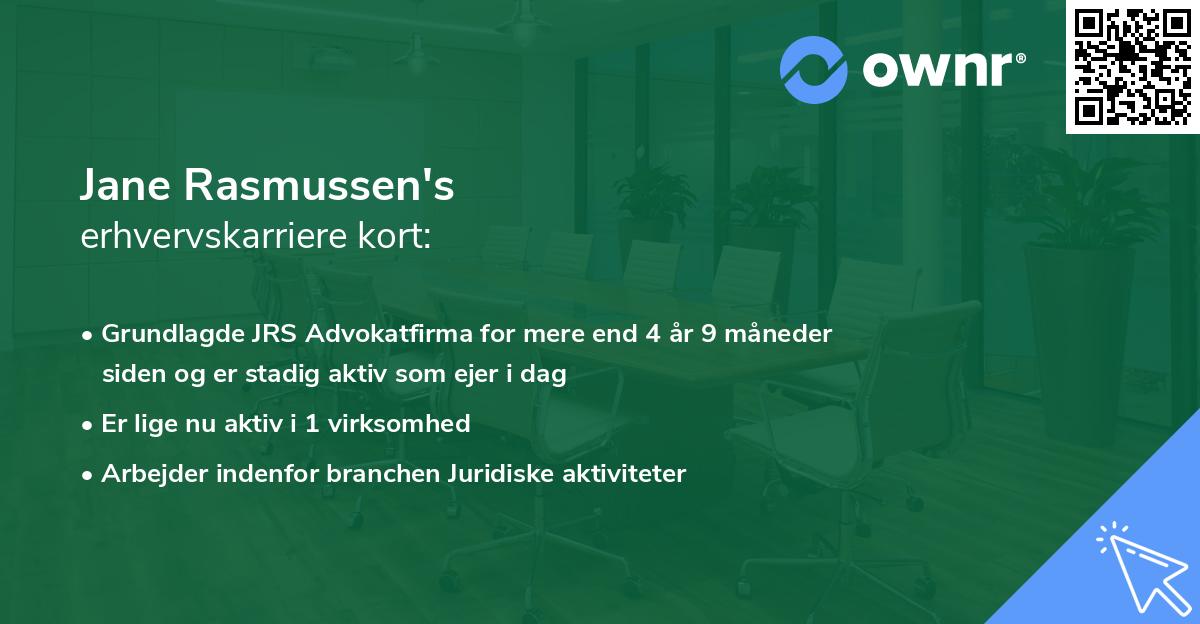 ownr®

Jane Rasmussen's
erhvervskarriere kort:

• Grundlagde JRS Advokatfirma for mere end 4 år 9 måneder siden og er stadig aktiv som ejer i dag
• Er lige nu aktiv i 1 virksomhed
• Arbejder indenfor branchen Juridiske aktiviteter